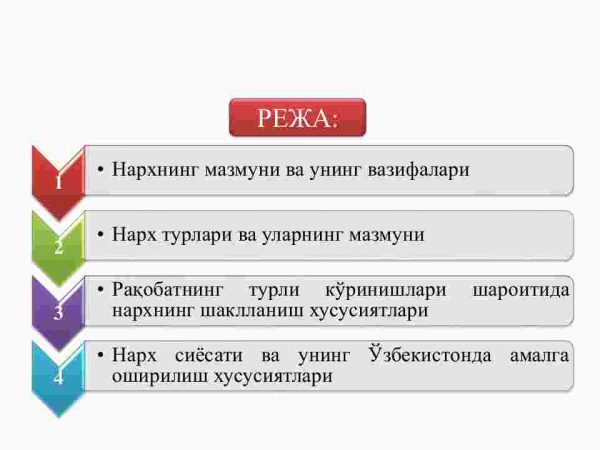 РЕЖА:

1
• Нархнинг мазмуни ва унинг вазифалари

2
• Нарх турлари ва уларнинг мазмуни

3
• Рақобатнинг турли кўринишлари шароитида нархнинг шаклланиш хусусиятлари

4
• Нарх сиёсати ва унинг Ўзбекистонда амалга оширилиш хусусиятлари